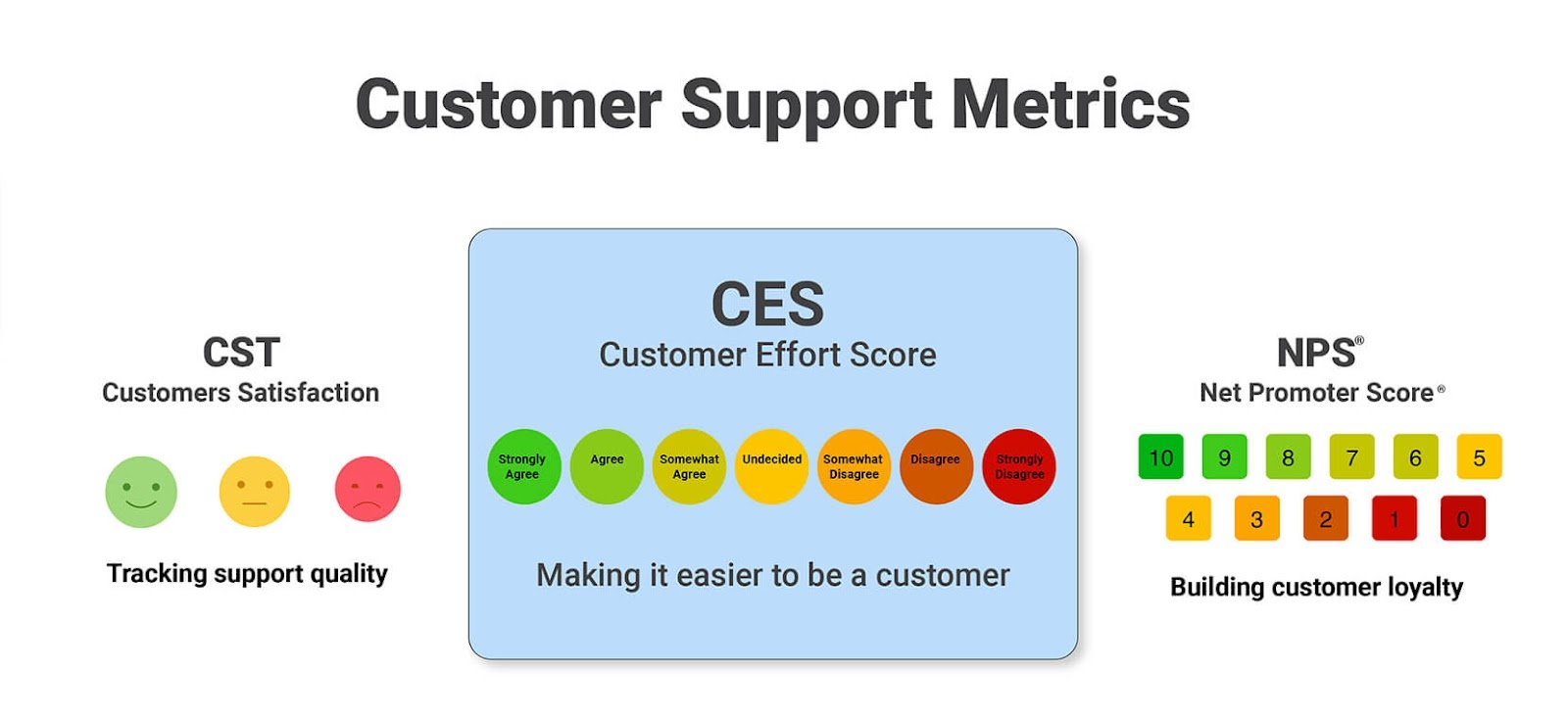 Customer Support Metrics

CST
Customers Satisfaction

Tracking support quality

CES
Customer Effort Score

Strongly Agree
Agree
Somewhat Agree
Undecided
Somewhat Disagree
Disagree
Strongly Disagree

Making it easier to be a customer

NPS®
Net Promoter Score®

10
9
8
7
6
5
4
3
2
1
0

Building customer loyalty